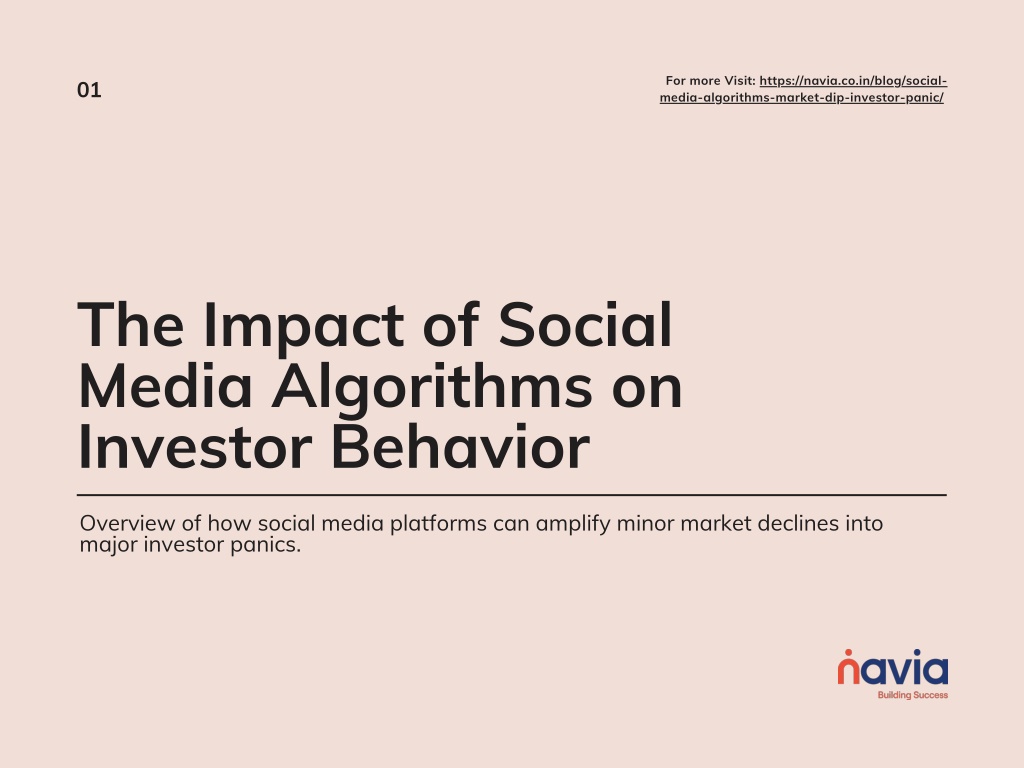 01

For more Visit: https://navia.co.in/blog/social-media-algorithms-market-dip-investor-panic/

The Impact of Social Media Algorithms on Investor Behavior

Overview of how social media platforms can amplify minor market declines into major investor panics.

navia
Building Success